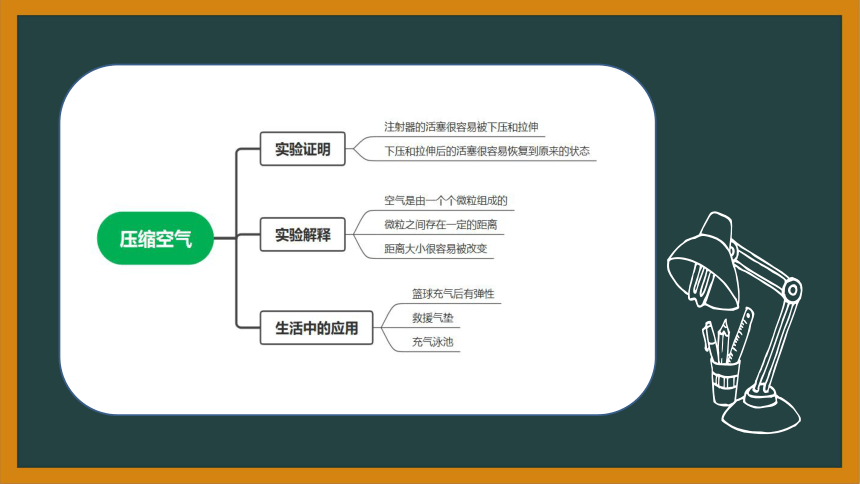 压缩空气

实验证明
注射器的活塞很容易被下压和拉伸
下压和拉伸后的活塞很容易恢复到原来的状态

实验解释
空气是由一个个微粒组成的
微粒之间存在一定的距离
距离大小很容易被改变

生活中的应用
篮球充气后有弹性
救援气垫
充气泳池